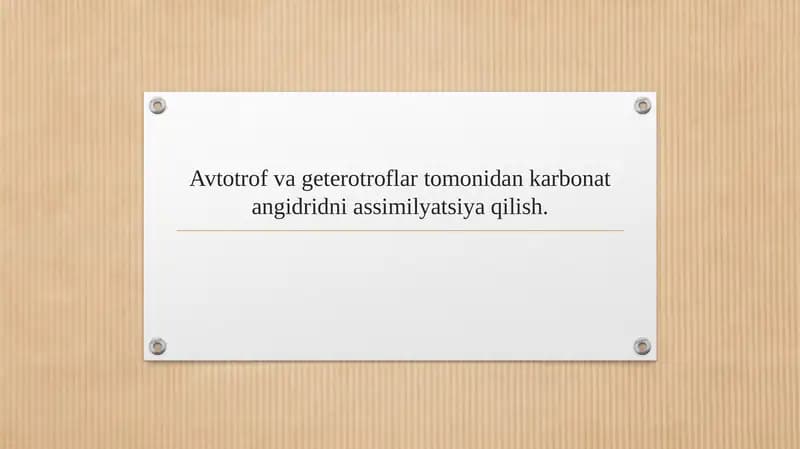 Avtotrof va geterotroflar tomonidan karbonat angidridni assimilyatsiya qilish.